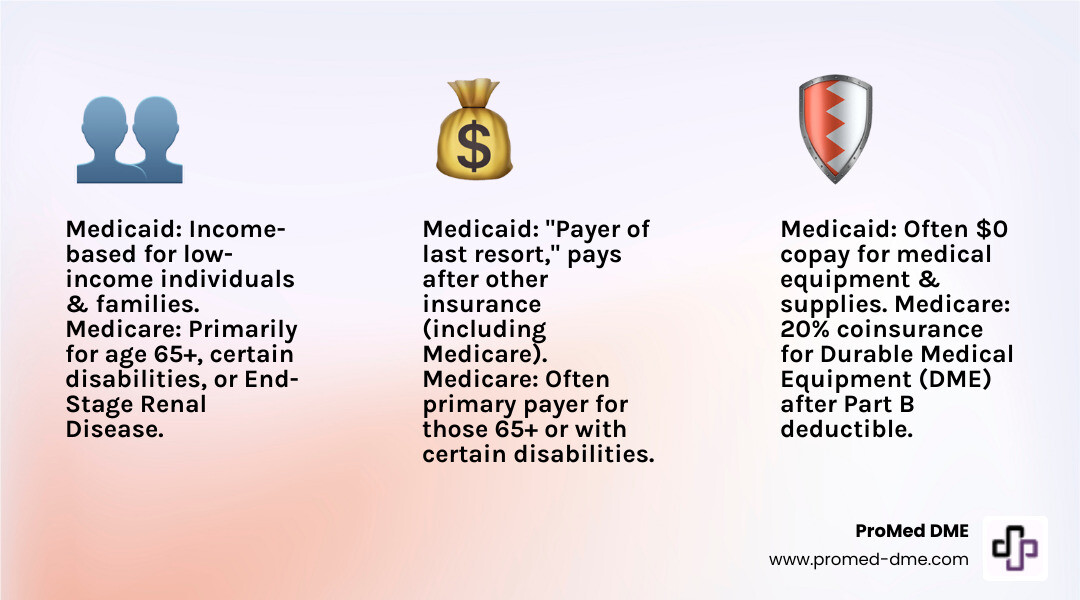 Medicaid: Income-based for low-income individuals & families. Medicare: Primarily for age 65+, certain disabilities, or End-Stage Renal Disease.

Medicaid: "Payer of last resort," pays after other insurance (including Medicare). Medicare: Often primary payer for those 65+ or with certain disabilities.

Medicaid: Often $0 copay for medical equipment & supplies. Medicare: 20% coinsurance for Durable Medical Equipment (DME) after Part B deductible.

ProMed DME
www.promed-dme.com